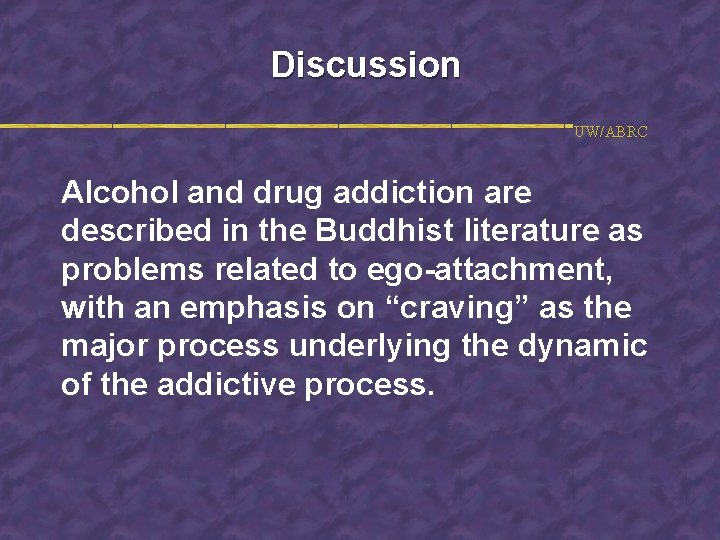 Discussion

UW/ABRC

Alcohol and drug addiction are described in the Buddhist literature as problems related to ego-attachment, with an emphasis on “craving” as the major process underlying the dynamic of the addictive process.